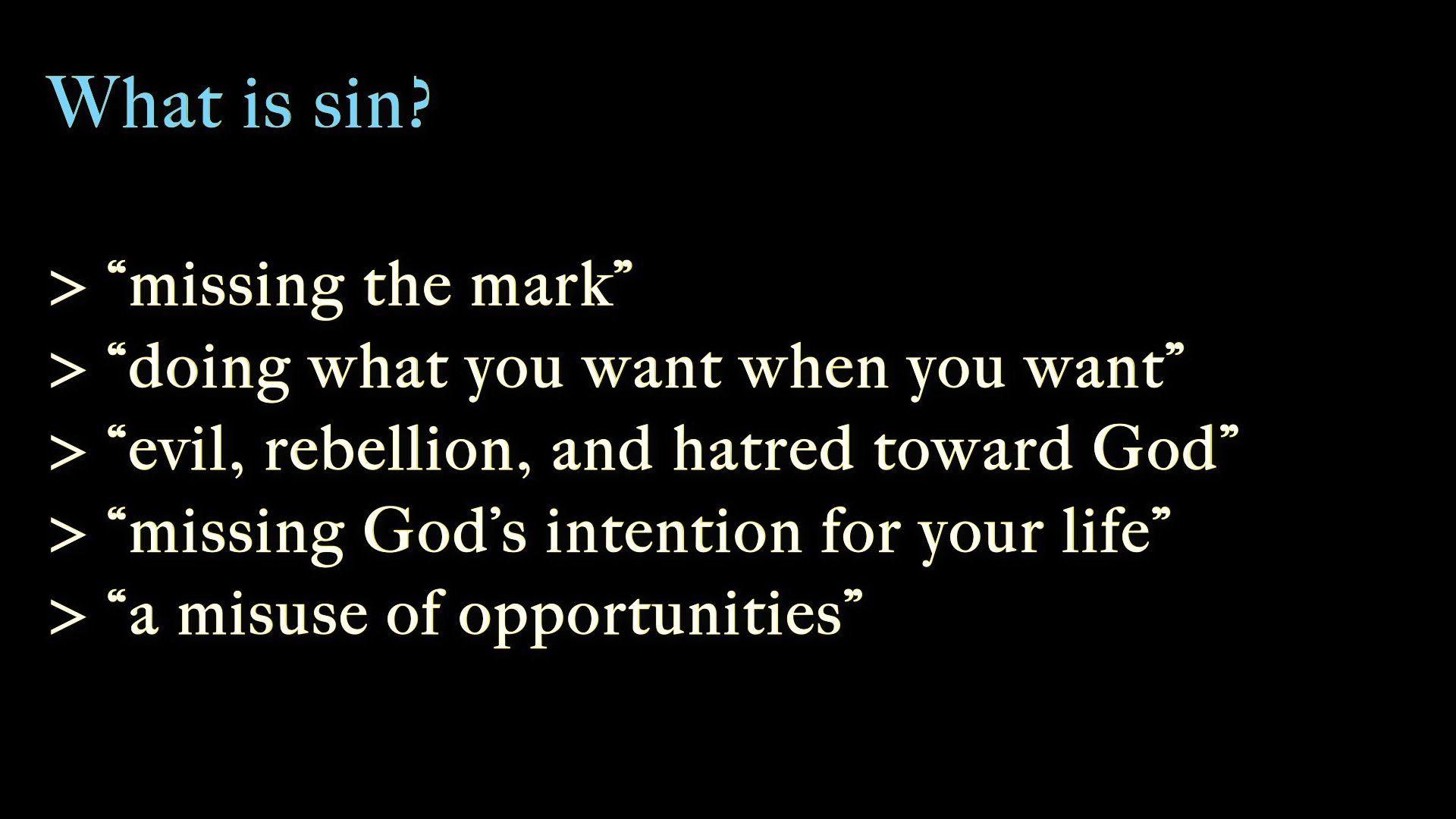 What is sin?

> “missing the mark”
> “doing what you want when you want”
> “evil, rebellion, and hatred toward God”
> “missing God’s intention for your life”
> “a misuse of opportunities”